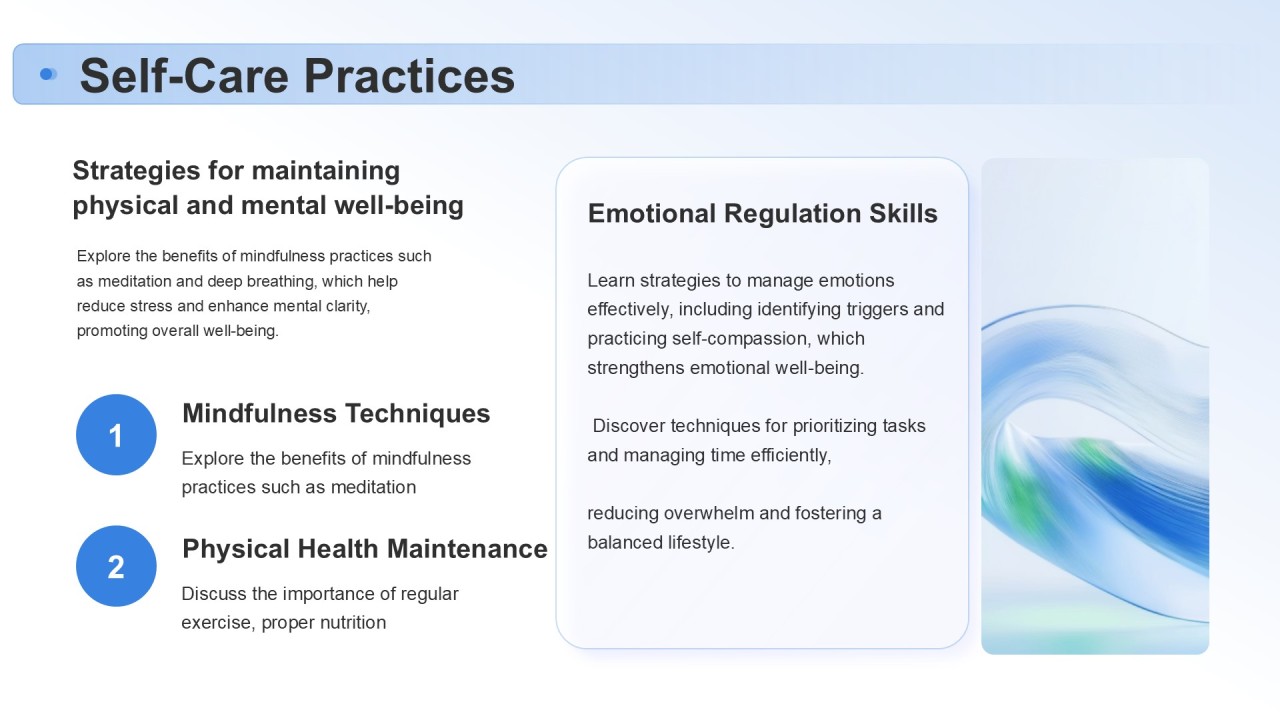 Self-Care Practices

Strategies for maintaining physical and mental well-being

Explore the benefits of mindfulness practices such as meditation and deep breathing, which help reduce stress and enhance mental clarity, promoting overall well-being.

1

Mindfulness Techniques

Explore the benefits of mindfulness practices such as meditation

2

Physical Health Maintenance

Discuss the importance of regular exercise, proper nutrition

Emotional Regulation Skills

Learn strategies to manage emotions effectively, including identifying triggers and practicing self-compassion, which strengthens emotional well-being.

Discover techniques for prioritizing tasks and managing time efficiently,

reducing overwhelm and fostering a balanced lifestyle.